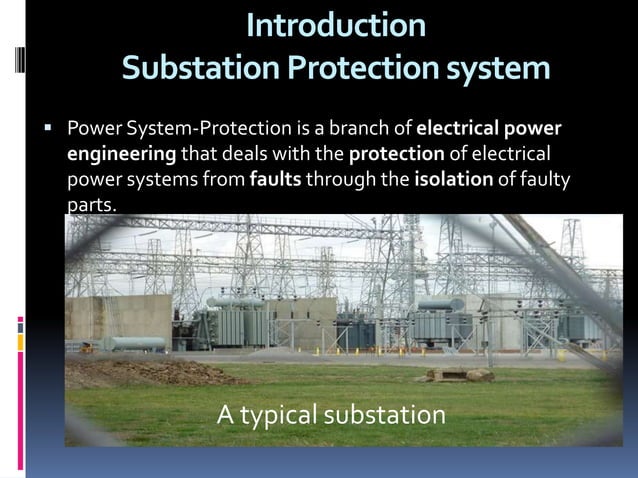 Introduction
Substation Protection system

▪ Power System-Protection is a branch of electrical power engineering that deals with the protection of electrical power systems from faults through the isolation of faulty parts.

A typical substation